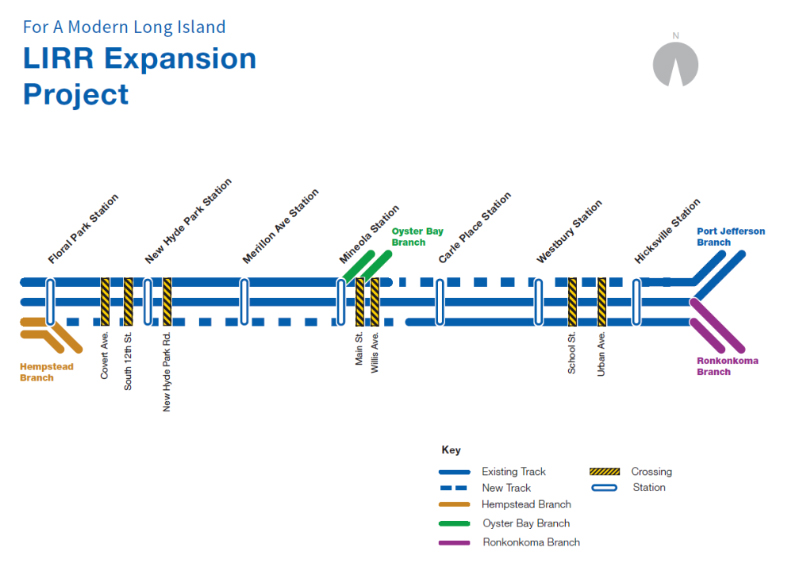 For A Modern Long Island

LIRR Expansion Project

N

Floral Park Station

New Hyde Park Station

Merillon Ave Station

Mineola Station

Oyster Bay Branch

Carle Place Station

Westbury Station

Hicksville Station

Port Jefferson Branch

Hempstead Branch

Covert Ave.

South 12th St.

New Hyde Park Rd.

Main St.

Willis Ave.

School St.

Urban Ave.

Ronkonkoma Branch

Key

Existing Track

New Track

Hempstead Branch

Oyster Bay Branch

Ronkonkoma Branch

Crossing

Station